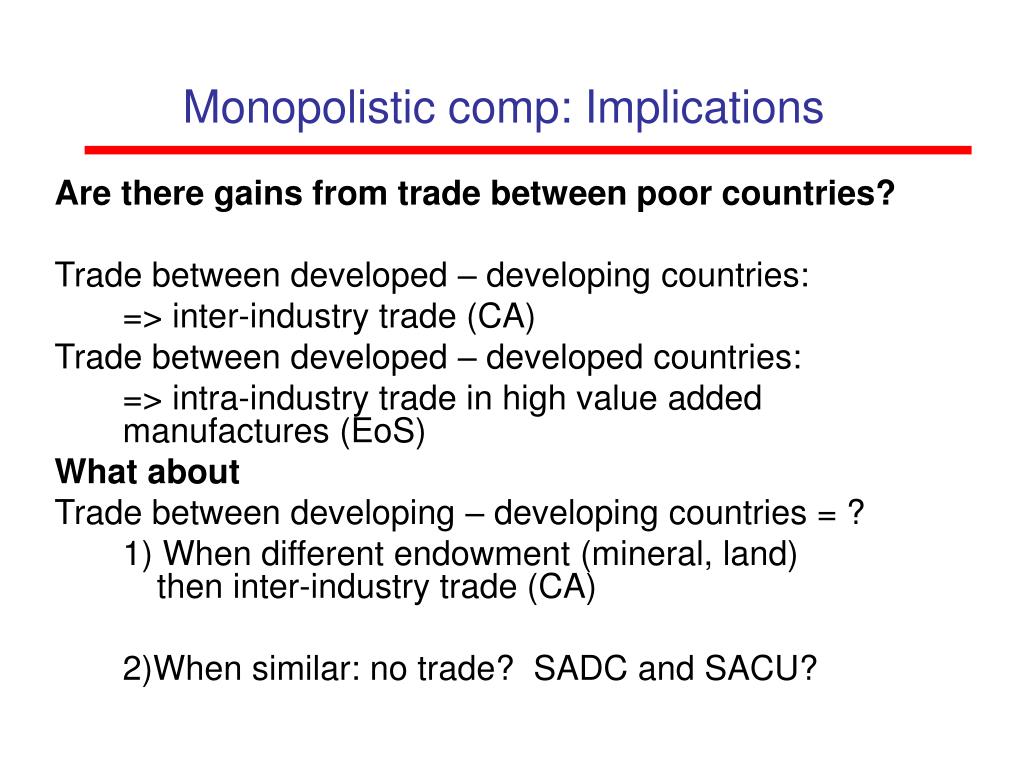 Monopolistic comp: Implications

Are there gains from trade between poor countries?

Trade between developed – developing countries:
=> inter-industry trade (CA)
Trade between developed – developed countries:
=> intra-industry trade in high value added manufactures (EoS)
What about
Trade between developing – developing countries = ?
1) When different endowment (mineral, land) then inter-industry trade (CA)

2)When similar: no trade? SADC and SACU?